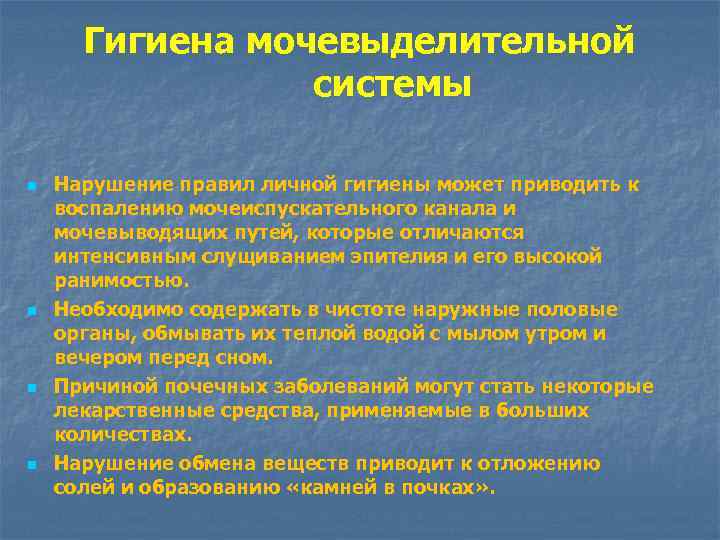 Гигиена мочевыделительной системы

Нарушение правил личной гигиены может приводить к воспалению мочеиспускательного канала и мочевыводящих путей, которые отличаются интенсивным слущиванием эпителия и его высокой ранимостью.

Необходимо содержать в чистоте наружные половые органы, обмывать их теплой водой с мылом утром и вечером перед сном.

Причиной почечных заболеваний могут стать некоторые лекарственные средства, применяемые в больших количествах.

Нарушение обмена веществ приводит к отложению солей и образованию «камней в почках».